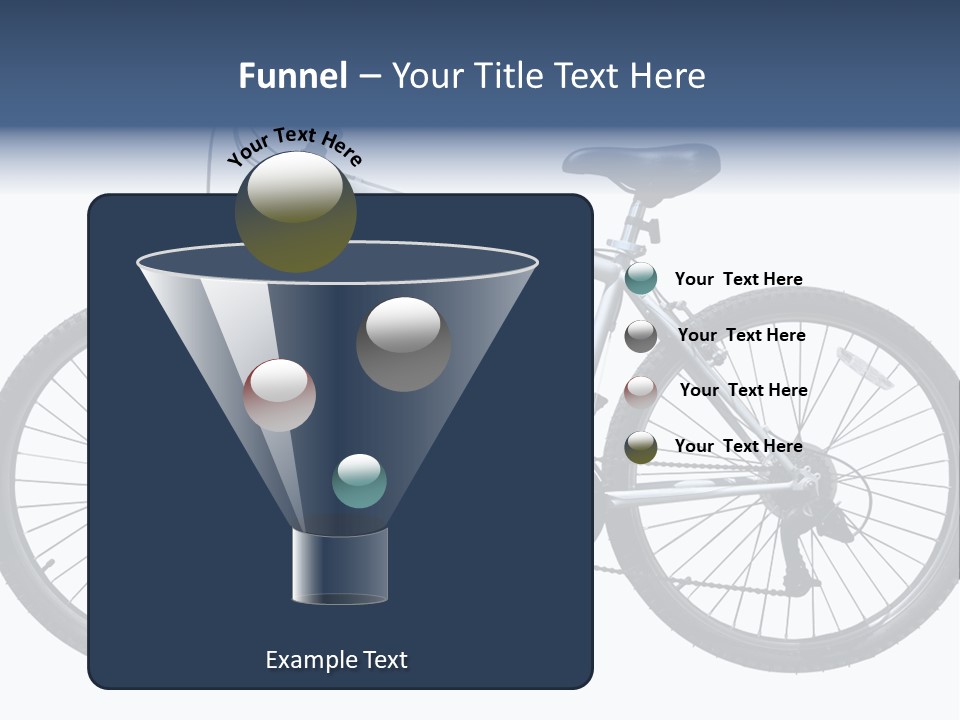 Funnel – Your Title Text Here

Your Text Here

Your Text Here

Your Text Here

Your Text Here

Your Text Here

Example Text